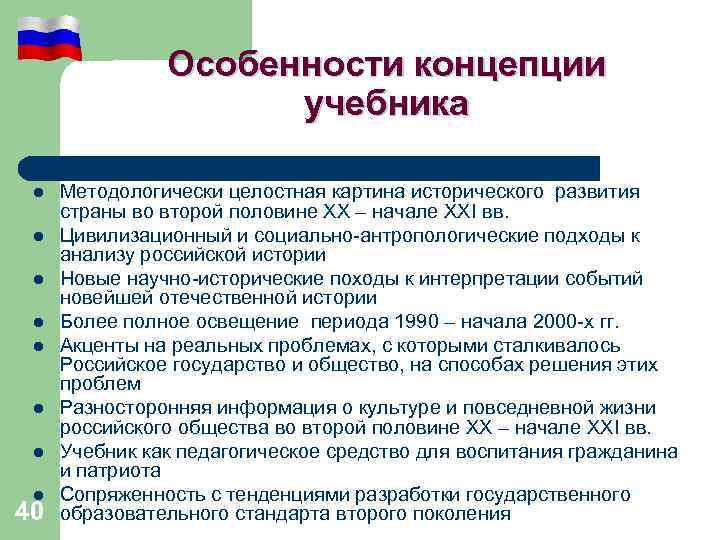 Особенности концепции учебника

- Методологически целостная картина исторического развития страны во второй половине XX – начале XXI вв.
- Цивилизационный и социально-антропологические подходы к анализу российской истории
- Новые научно-исторические походы к интерпретации событий новейшей отечественной истории
- Более полное освещение периода 1990 – начала 2000-х гг.
- Акценты на реальных проблемах, с которыми сталкивалось Российское государство и общество, на способах решения этих проблем
- Разносторонняя информация о культуре и повседневной жизни российского общества во второй половине XX – начале XXI вв.
- Учебник как педагогическое средство для воспитания гражданина и патриота
- Сопряженность с тенденциями разработки государственного образовательного стандарта второго поколения

40